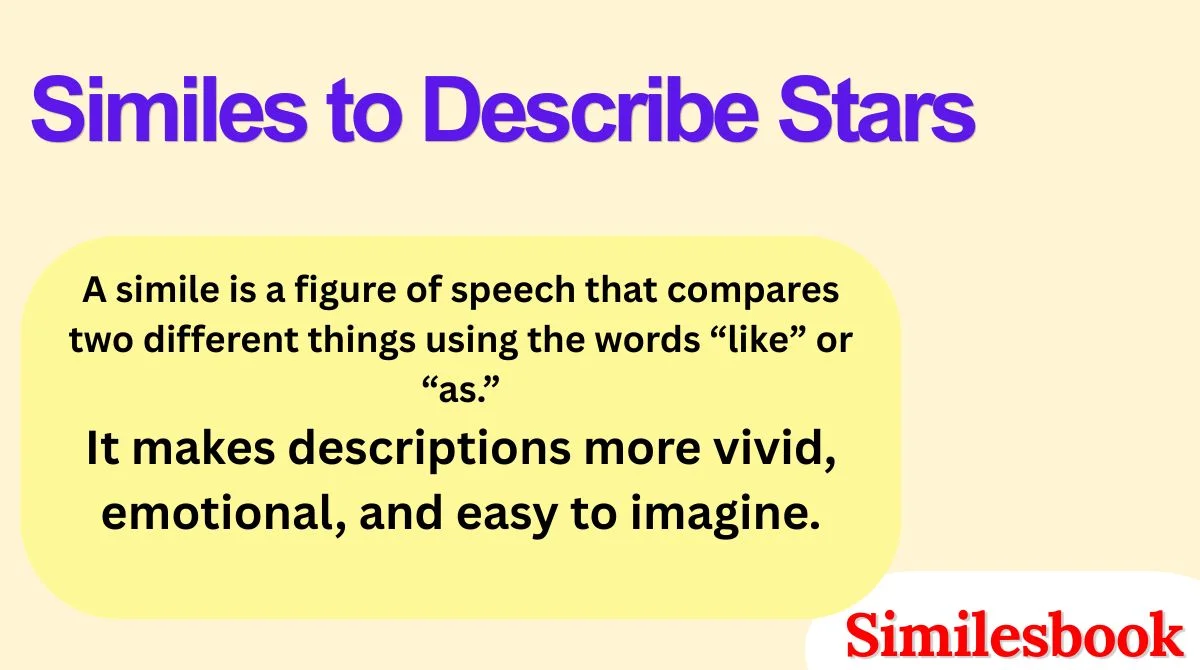 Similes to Describe Stars

A simile is a figure of speech that compares two different things using the words “like” or “as.”

It makes descriptions more vivid, emotional, and easy to imagine.

Similesbook